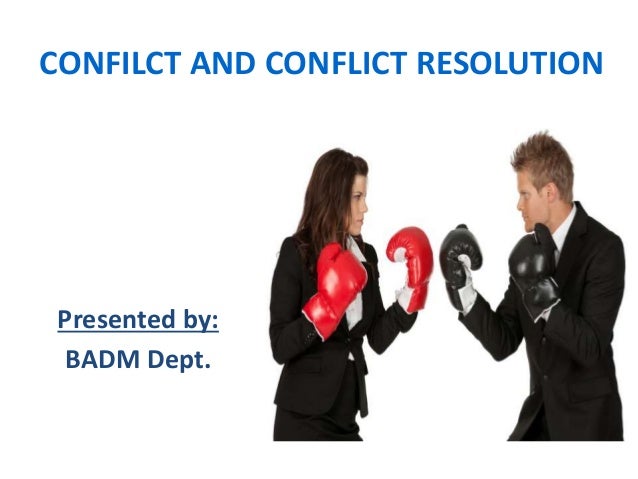 CONFILCT AND CONFLICT RESOLUTION

Presented by:
BADM Dept.